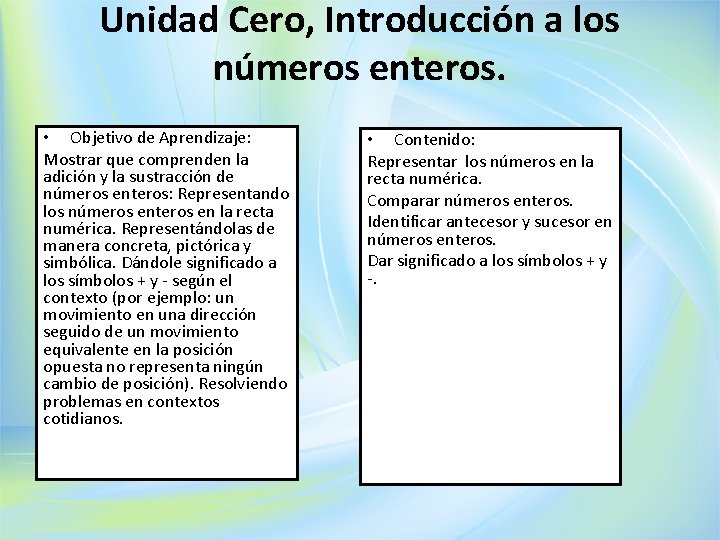 Unidad Cero, Introducción a los números enteros.

• Objetivo de Aprendizaje:

Mostrar que comprenden la adición y la sustracción de números enteros: Representando los números enteros en la recta numérica. Representándolas de manera concreta, pictórica y simbólica. Dándole significado a los símbolos + y - según el contexto (por ejemplo: un movimiento en una dirección seguido de un movimiento equivalente en la posición opuesta no representa ningún cambio de posición). Resolviendo problemas en contextos cotidianos.

• Contenido:

Representar los números en la recta numérica.

Comparar números enteros.

Identificar antecesor y sucesor en números enteros.

Dar significado a los símbolos + y -.